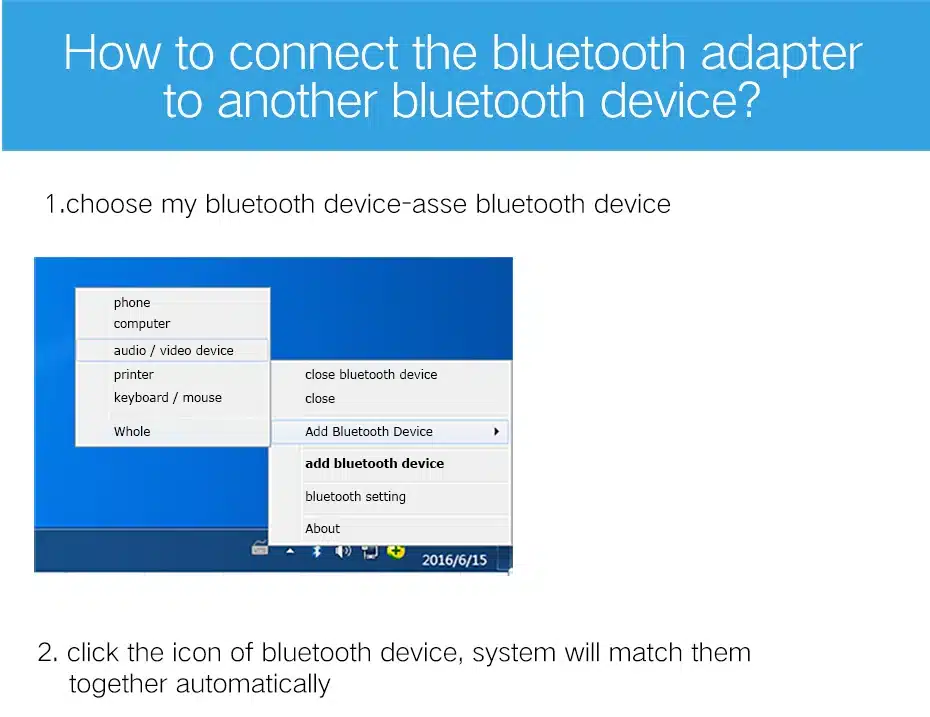 How to connect the bluetooth adapter to another bluetooth device?

1.choose my bluetooth device-asse bluetooth device

phone
computer
audio / video device
printer
keyboard / mouse
Whole

close bluetooth device
close
Add Bluetooth Device
add bluetooth device
bluetooth setting
About

2016/6/15

2. click the icon of bluetooth device, system will match them together automatically